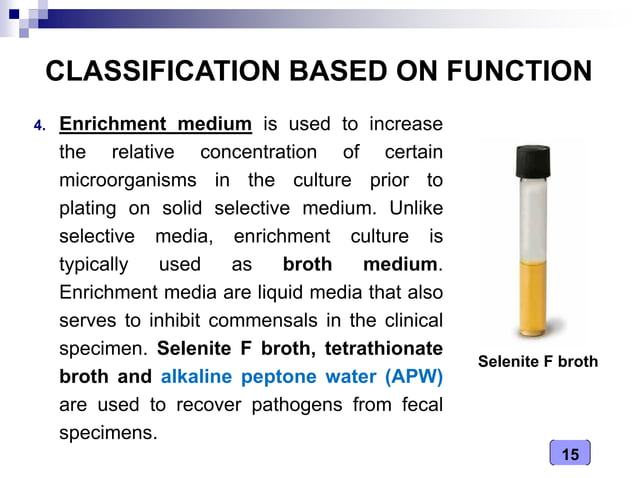 CLASSIFICATION BASED ON FUNCTION

4. Enrichment medium is used to increase the relative concentration of certain microorganisms in the culture prior to plating on solid selective medium. Unlike selective media, enrichment culture is typically used as broth medium. Enrichment media are liquid media that also serves to inhibit commensals in the clinical specimen. Selenite F broth, tetrathionate broth and alkaline peptone water (APW) are used to recover pathogens from fecal specimens.

Selenite F broth

15